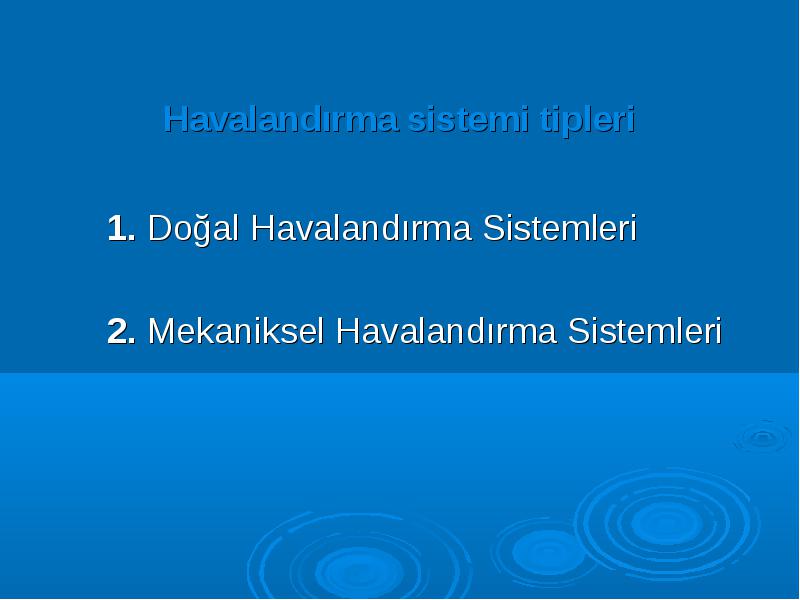 Havalandırma sistemi tipleri

1. Doğal Havalandırma Sistemleri

2. Mekaniksel Havalandırma Sistemleri